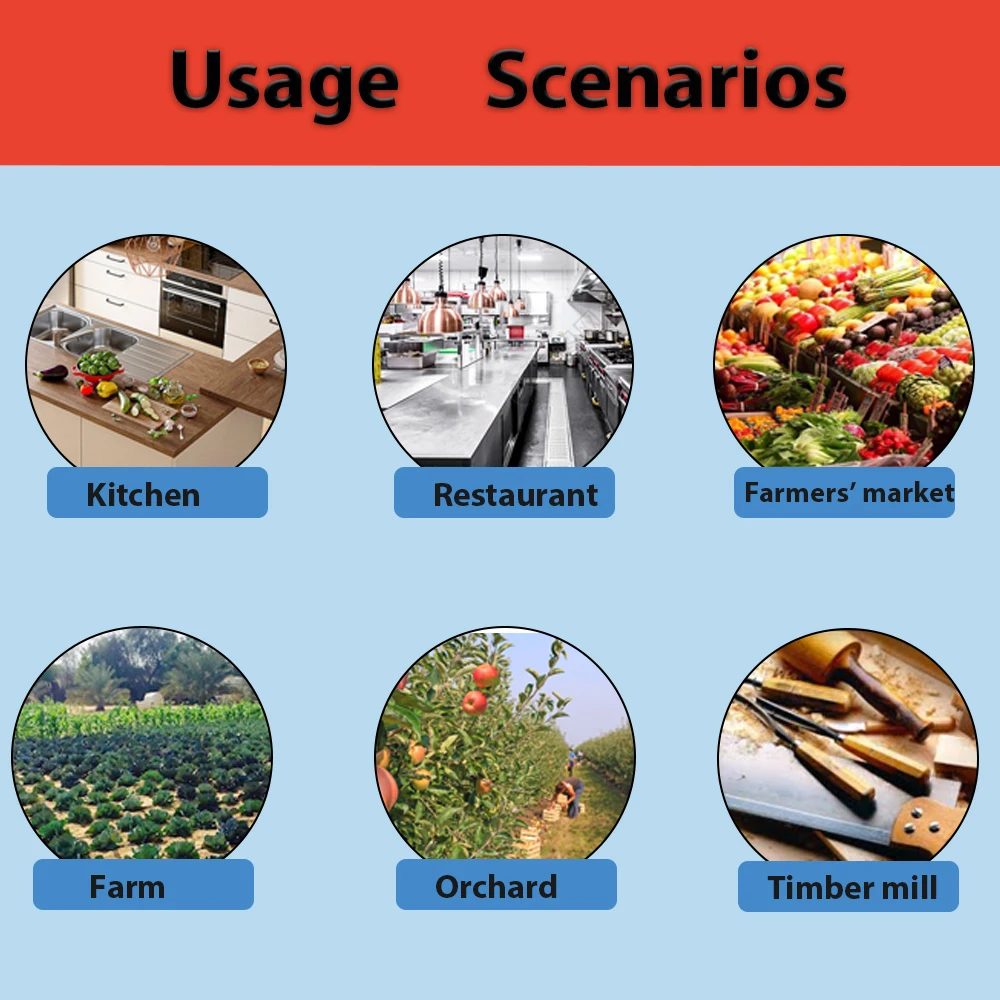 Usage Scenarios

Kitchen

Restaurant

Farmers' market

Farm

Orchard

Timber mill